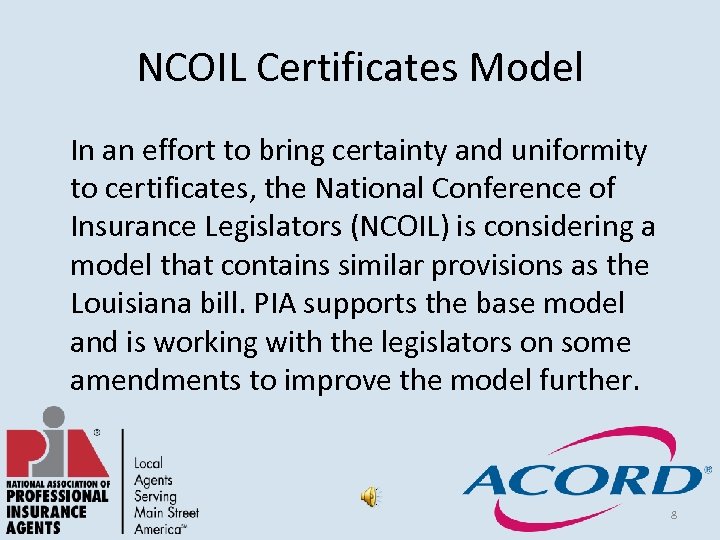 NCOIL Certificates Model

In an effort to bring certainty and uniformity to certificates, the National Conference of Insurance Legislators (NCOIL) is considering a model that contains similar provisions as the Louisiana bill. PIA supports the base model and is working with the legislators on some amendments to improve the model further.

PIA®
NATIONAL ASSOCIATION OF PROFESSIONAL INSURANCE AGENTS

Local Agents Serving Main Street America℠

ACORD®

8